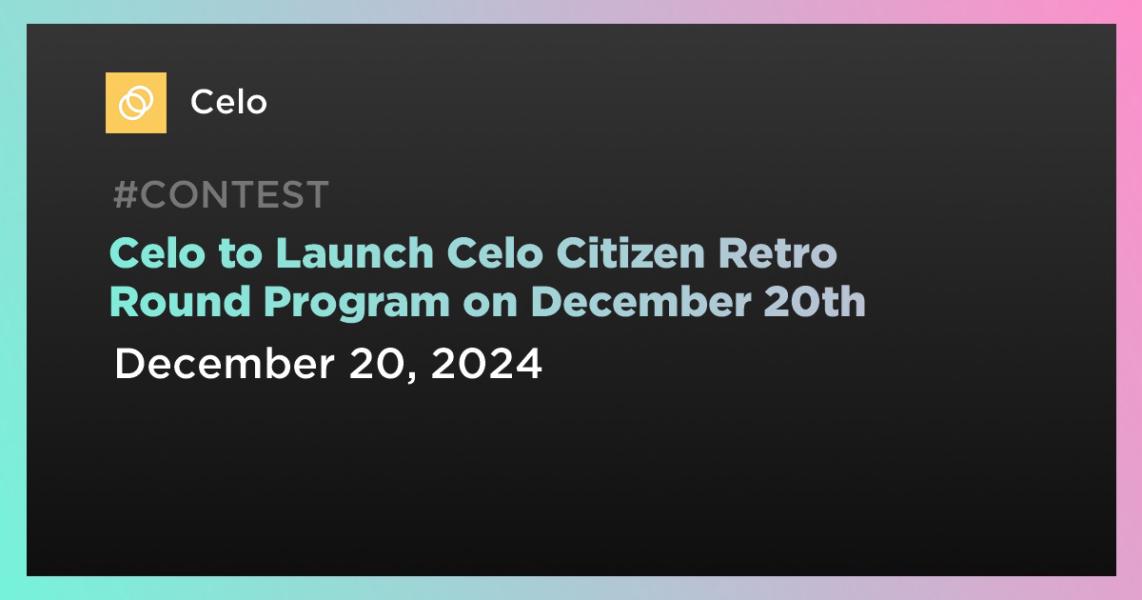 Celo

#CONTEST

Celo to Launch Celo Citizen Retro Round Program on December 20th

December 20, 2024